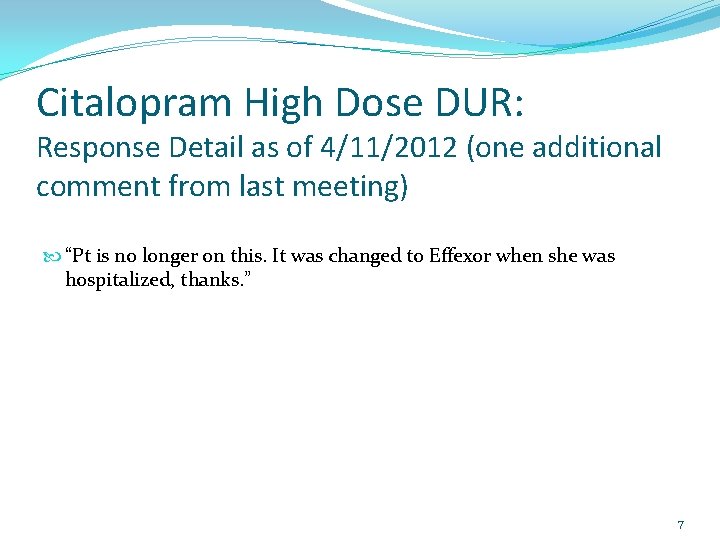 Citalopram High Dose DUR:
Response Detail as of 4/11/2012 (one additional comment from last meeting)

“Pt is no longer on this. It was changed to Effexor when she was hospitalized, thanks.”

7